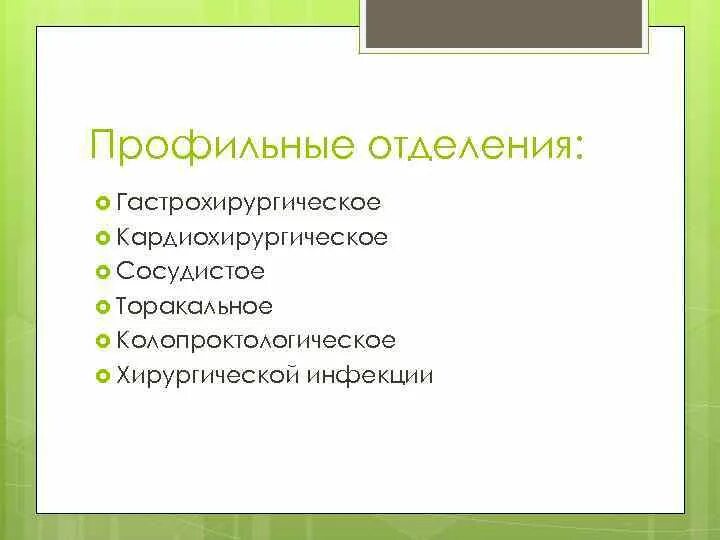 Профильные отделения:

Гастрохирургическое
Кардиохирургическое
Сосудистое
Торакальное
Колопроктологическое
Хирургической инфекции